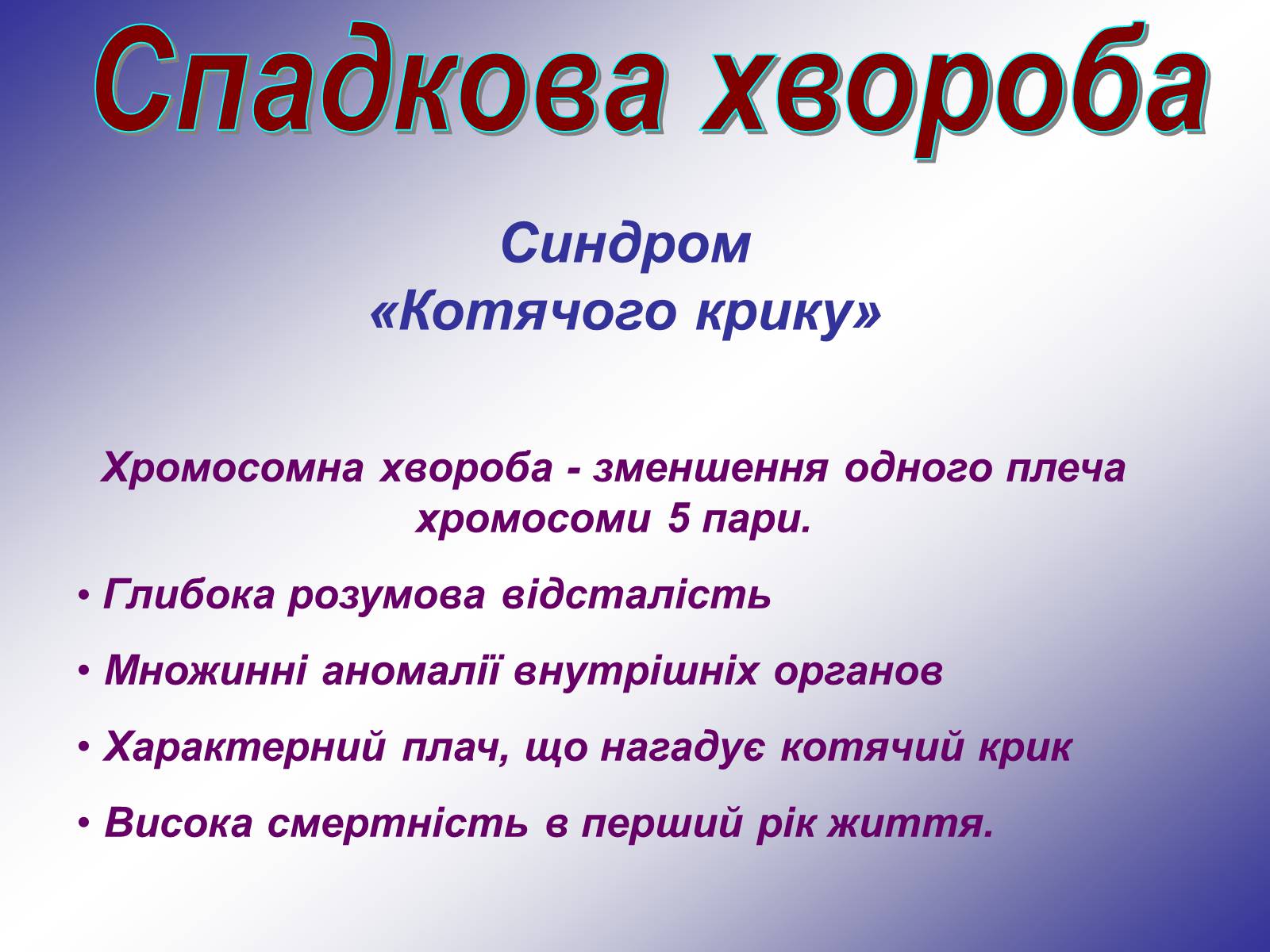 Спадкова хвороба

Синдром «Котячого крику»

Хромосомна хвороба - зменшення одного плеча хромосоми 5 пари.

• Глибока розумова відсталість
• Множинні аномалії внутрішніх органов
• Характерний плач, що нагадує котячий крик
• Висока смертність в перший рік життя.